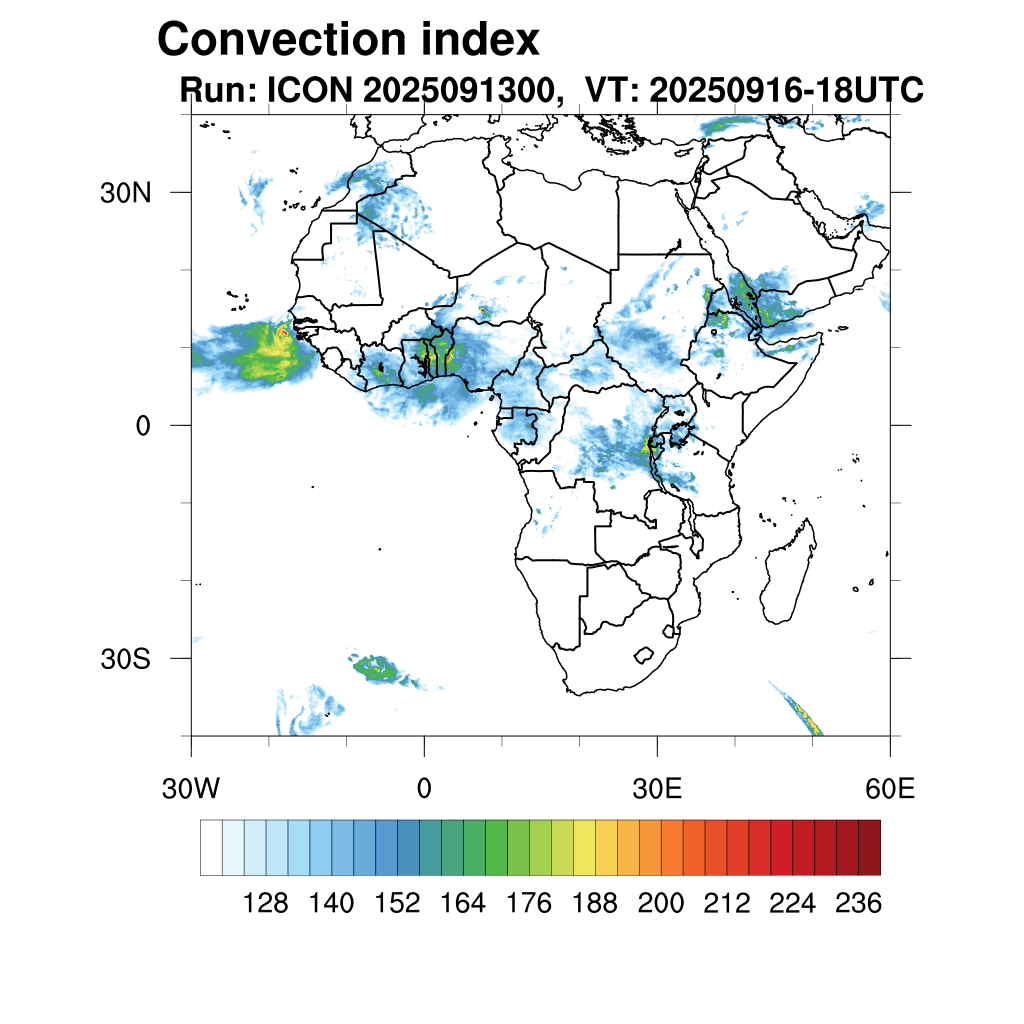 Convection index
Run: ICON 2025091300, VT: 20250916-18UTC

30N
0
30S

30W
0
30E
60E

128
140
152
164
176
188
200
212
224
236